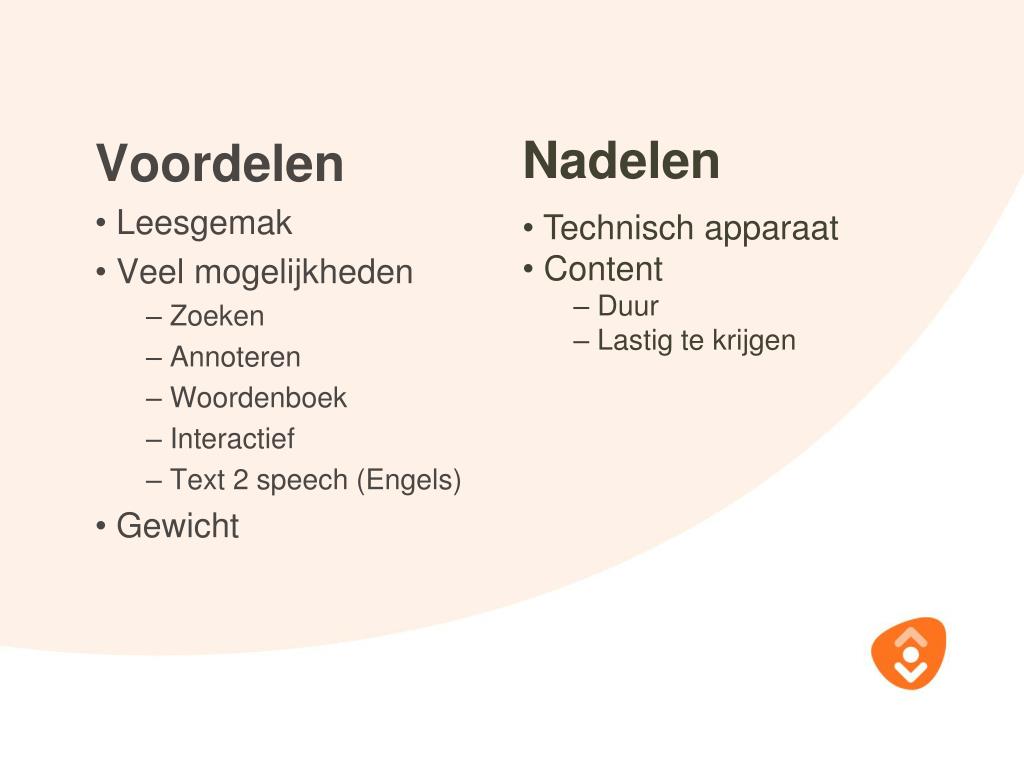 Voordelen

• Leesgemak
• Veel mogelijkheden
– Zoeken
– Annoteren
– Woordenboek
– Interactief
– Text 2 speech (Engels)
• Gewicht

Nadelen

• Technisch apparaat
• Content
– Duur
– Lastig te krijgen